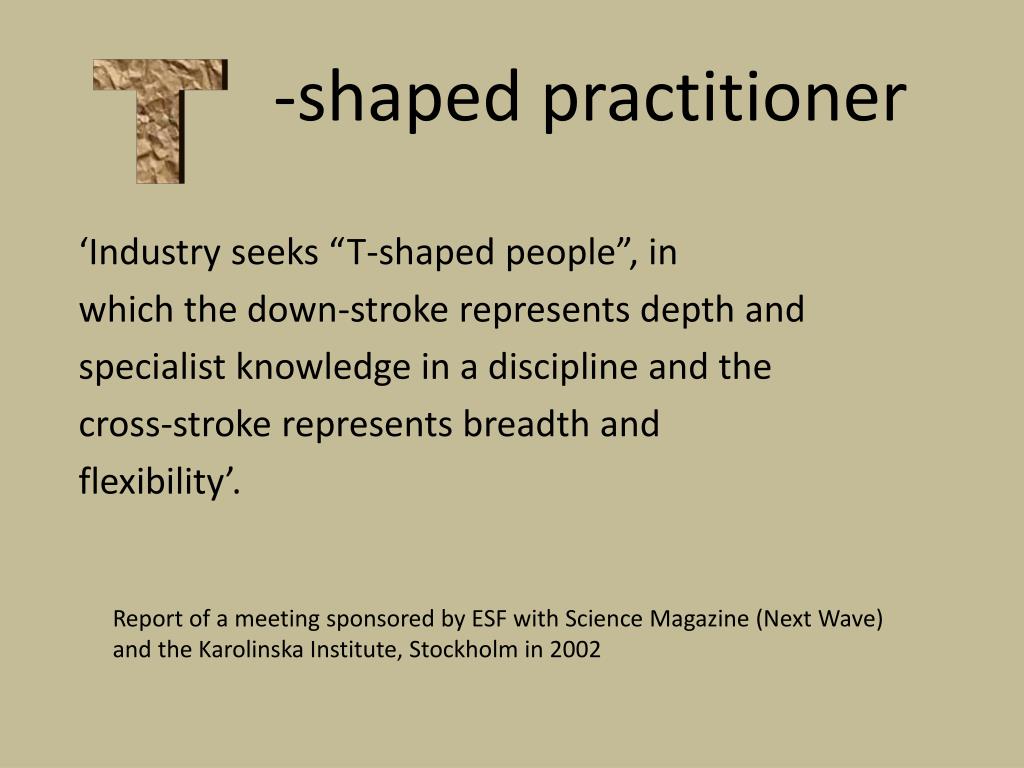 T -shaped practitioner

‘Industry seeks “T-shaped people”, in which the down-stroke represents depth and specialist knowledge in a discipline and the cross-stroke represents breadth and flexibility’.

Report of a meeting sponsored by ESF with Science Magazine (Next Wave) and the Karolinska Institute, Stockholm in 2002